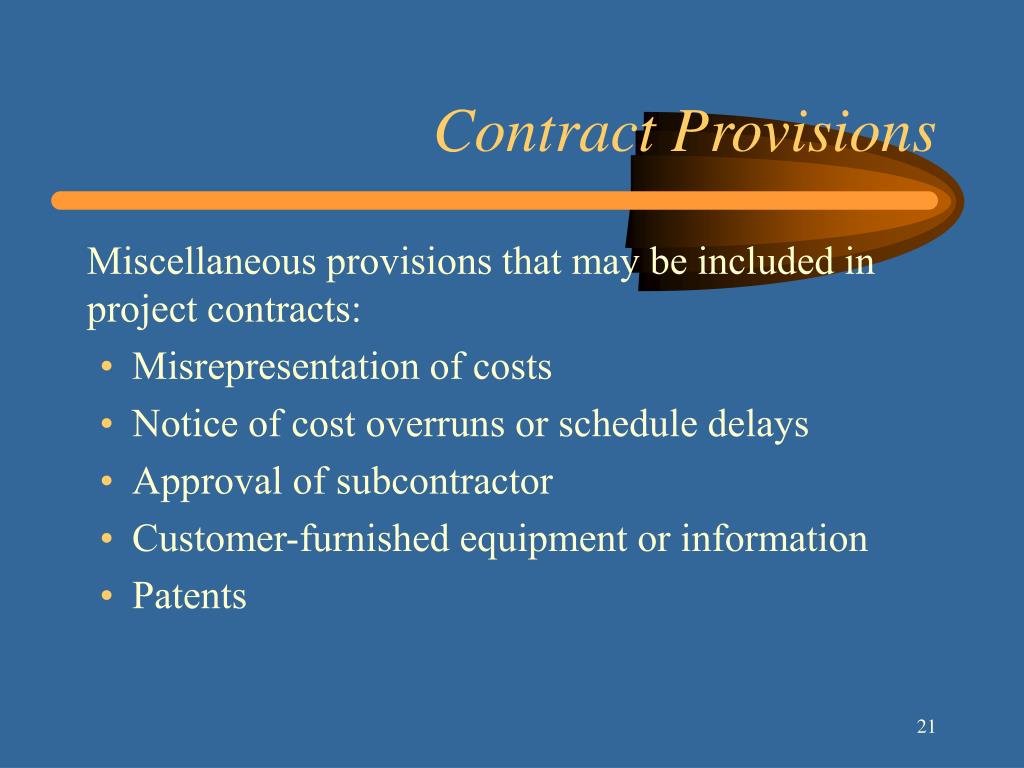 Contract Provisions

Miscellaneous provisions that may be included in project contracts:

• Misrepresentation of costs
• Notice of cost overruns or schedule delays
• Approval of subcontractor
• Customer-furnished equipment or information
• Patents

21